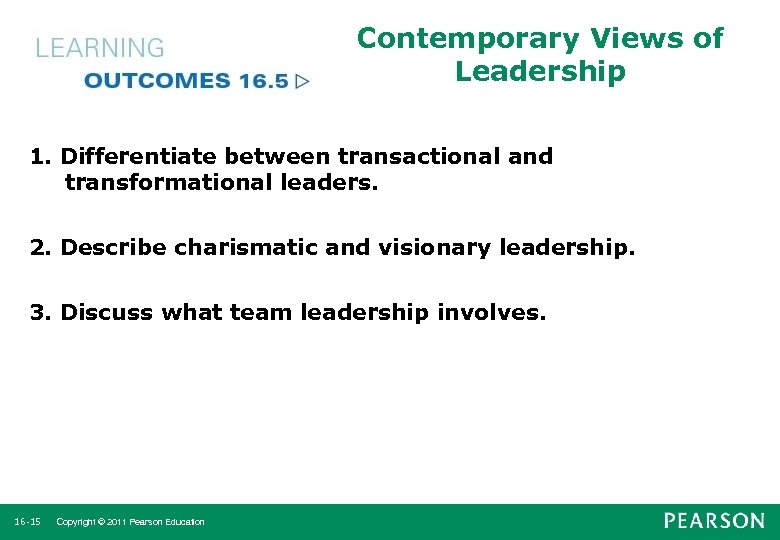 LEARNING
OUTCOMES 16.5 ▷

Contemporary Views of Leadership

1. Differentiate between transactional and transformational leaders.

2. Describe charismatic and visionary leadership.

3. Discuss what team leadership involves.

16-15 Copyright © 2011 Pearson Education

PEARSON